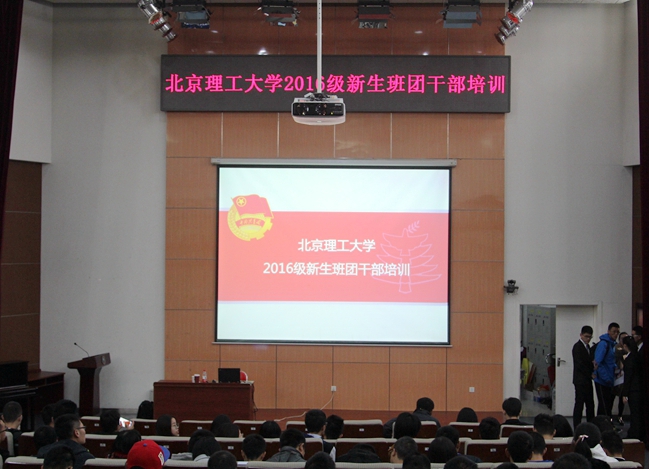 北京理工大学2016级新生班团干部培训

北京理工大学
2016级新生班团干部培训